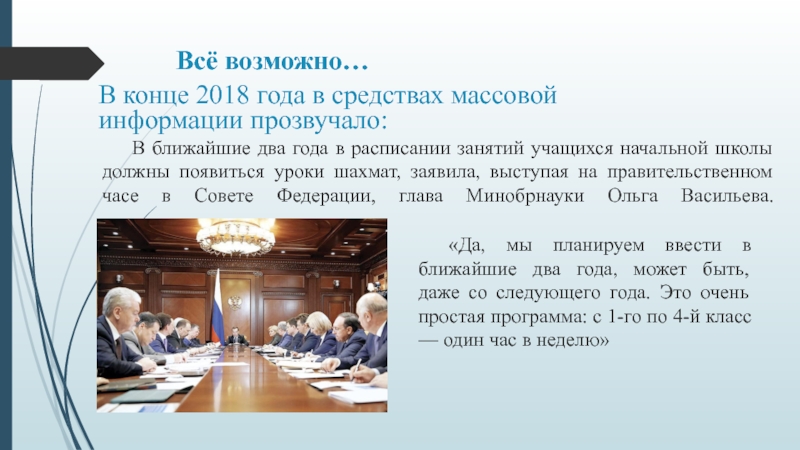 Всё возможно…

В конце 2018 года в средствах массовой информации прозвучало:

В ближайшие два года в расписании занятий учащихся начальной школы должны появиться уроки шахмат, заявила, выступая на правительственном часе в Совете Федерации, глава Минобрнауки Ольга Васильева.

«Да, мы планируем ввести в ближайшие два года, может быть, даже со следующего года. Это очень простая программа: с 1-го по 4-й класс — один час в неделю»